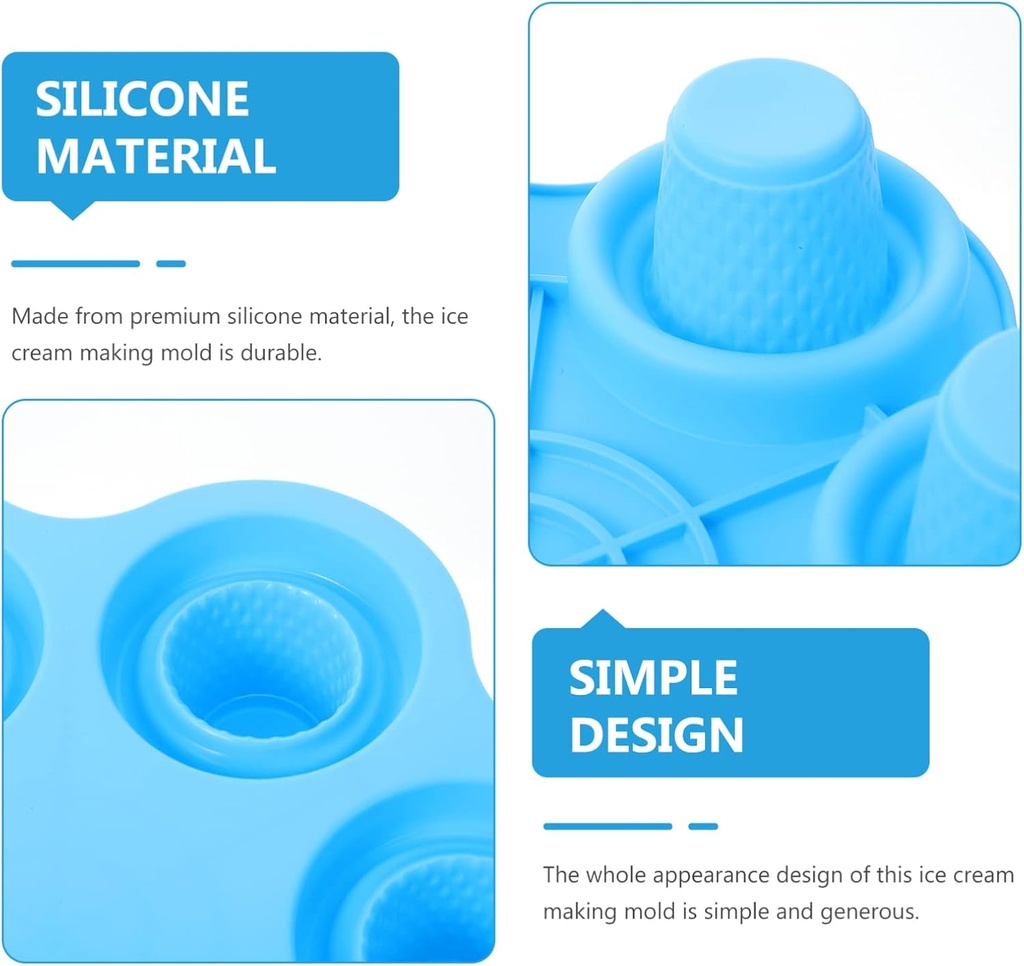 SILICONE MATERIAL

Made from premium silicone material, the ice cream making mold is durable.

SIMPLE DESIGN

The whole appearance design of this ice cream making mold is simple and generous.